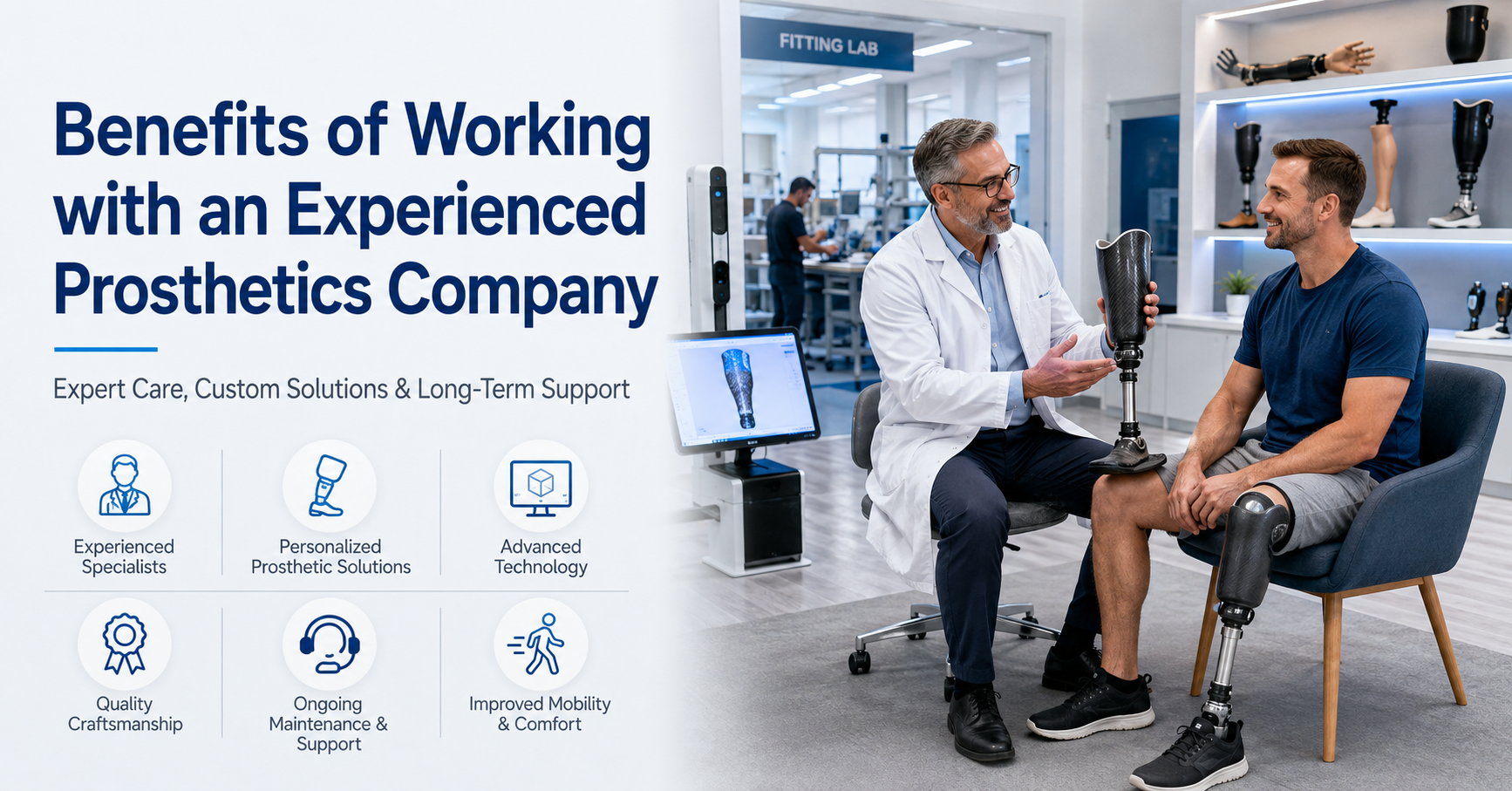 Benefits of Working with an Experienced Prosthetics Company

Expert Care, Custom Solutions & Long-Term Support

Experienced Specialists

Personalized Prosthetic Solutions

Advanced Technology

Quality Craftsmanship

Ongoing Maintenance & Support

Improved Mobility & Comfort

FITTING LAB